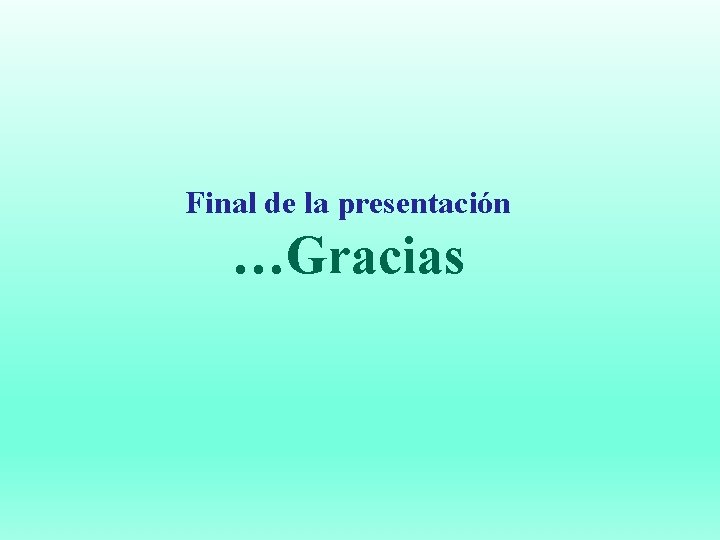 Final de la presentación
…Gracias